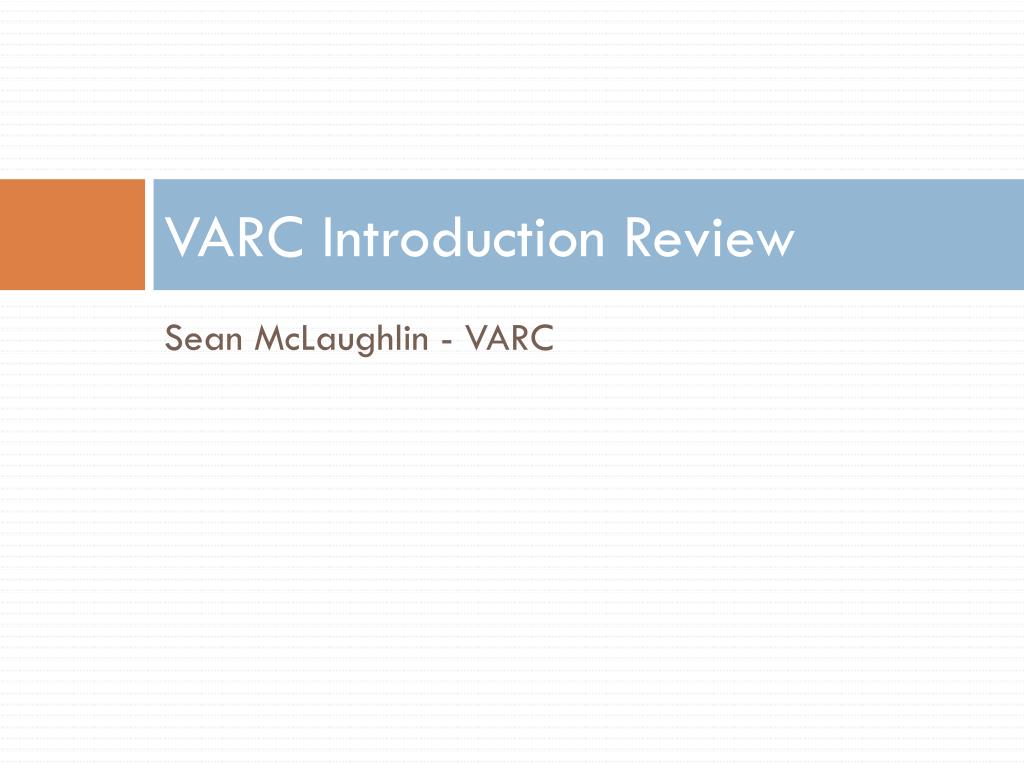 VARC Introduction Review

Sean McLaughlin - VARC